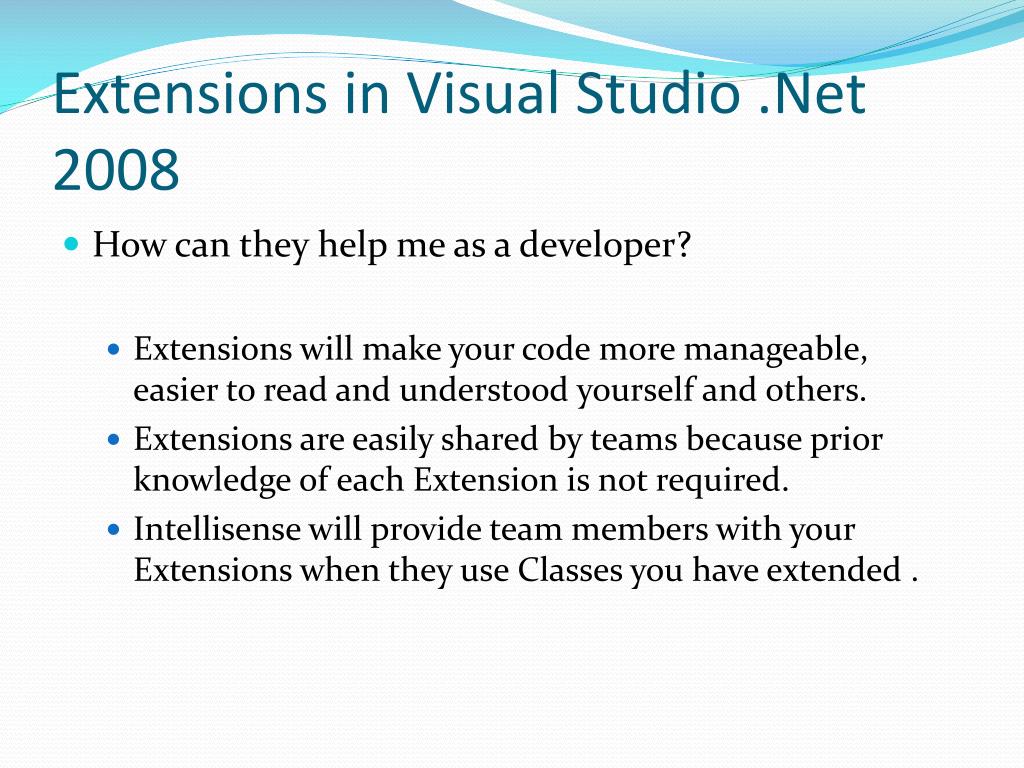 Extensions in Visual Studio .Net 2008

How can they help me as a developer?

Extensions will make your code more manageable, easier to read and understood yourself and others.

Extensions are easily shared by teams because prior knowledge of each Extension is not required.

Intellisense will provide team members with your Extensions when they use Classes you have extended .